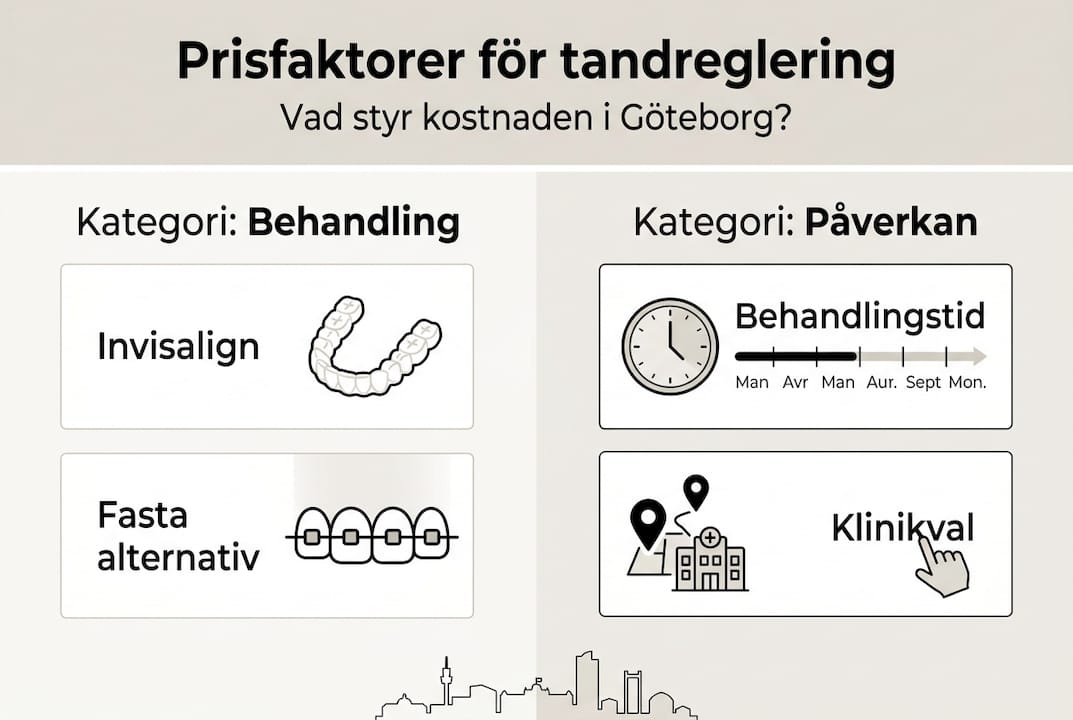 Prisfaktorer för tandreglering

Vad styr kostnaden i Göteborg?

Kategori: **Behandling**

Invisalign

Fasta alternativ

Kategori: **Påverkan**

Behandlingstid

Man Avr Man Aur. Sept Mon.

Klinikval